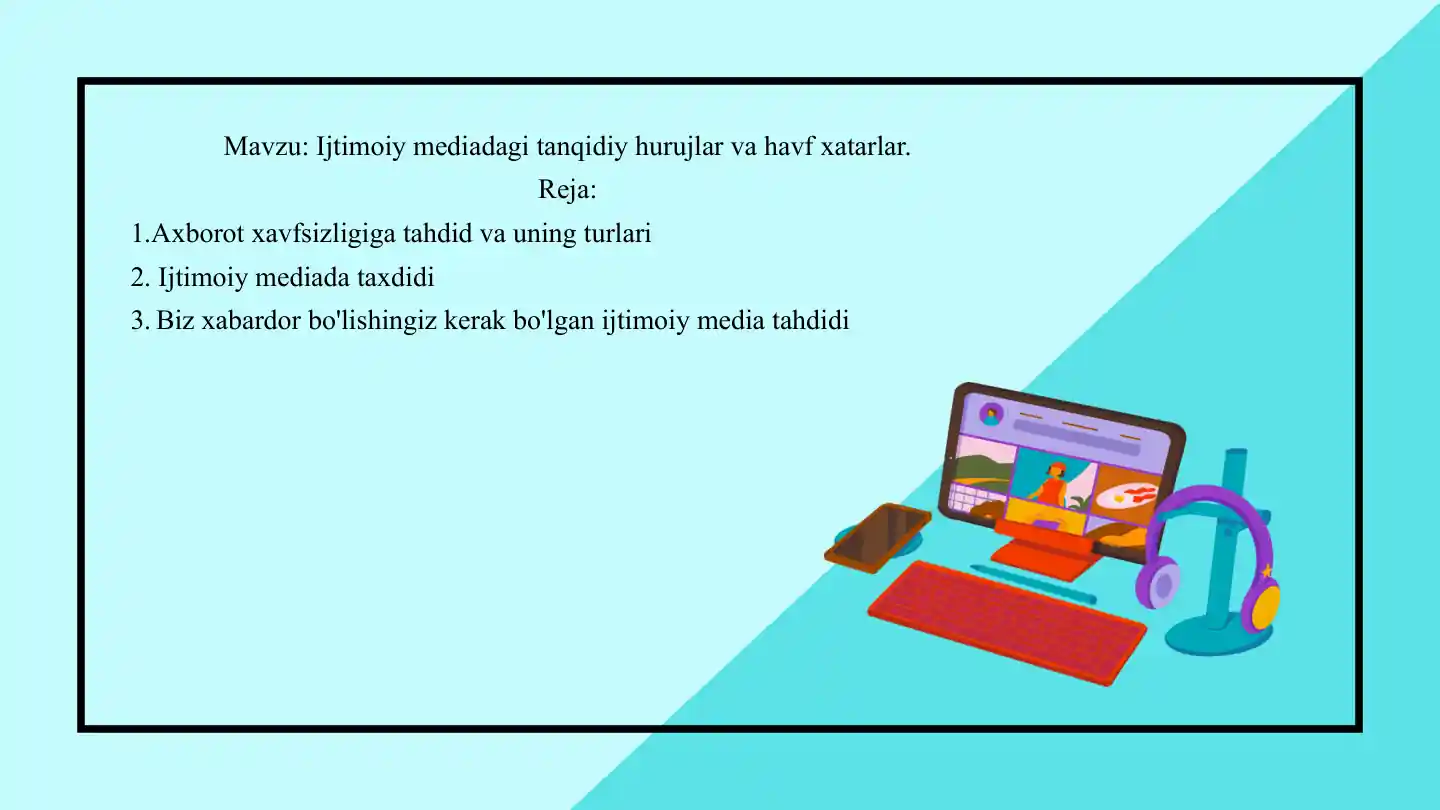 Mavzu: Ijtimoiy mediadagi tanqidiy hurujlar va havf xatarlar.

Reja:

1.Axborot xavfsizligiga tahdid va uning turlari

2. Ijtimoiy mediada taxdidi

3. Biz xabardor bo'lishingiz kerak bo'lgan ijtimoiy media tahdidi